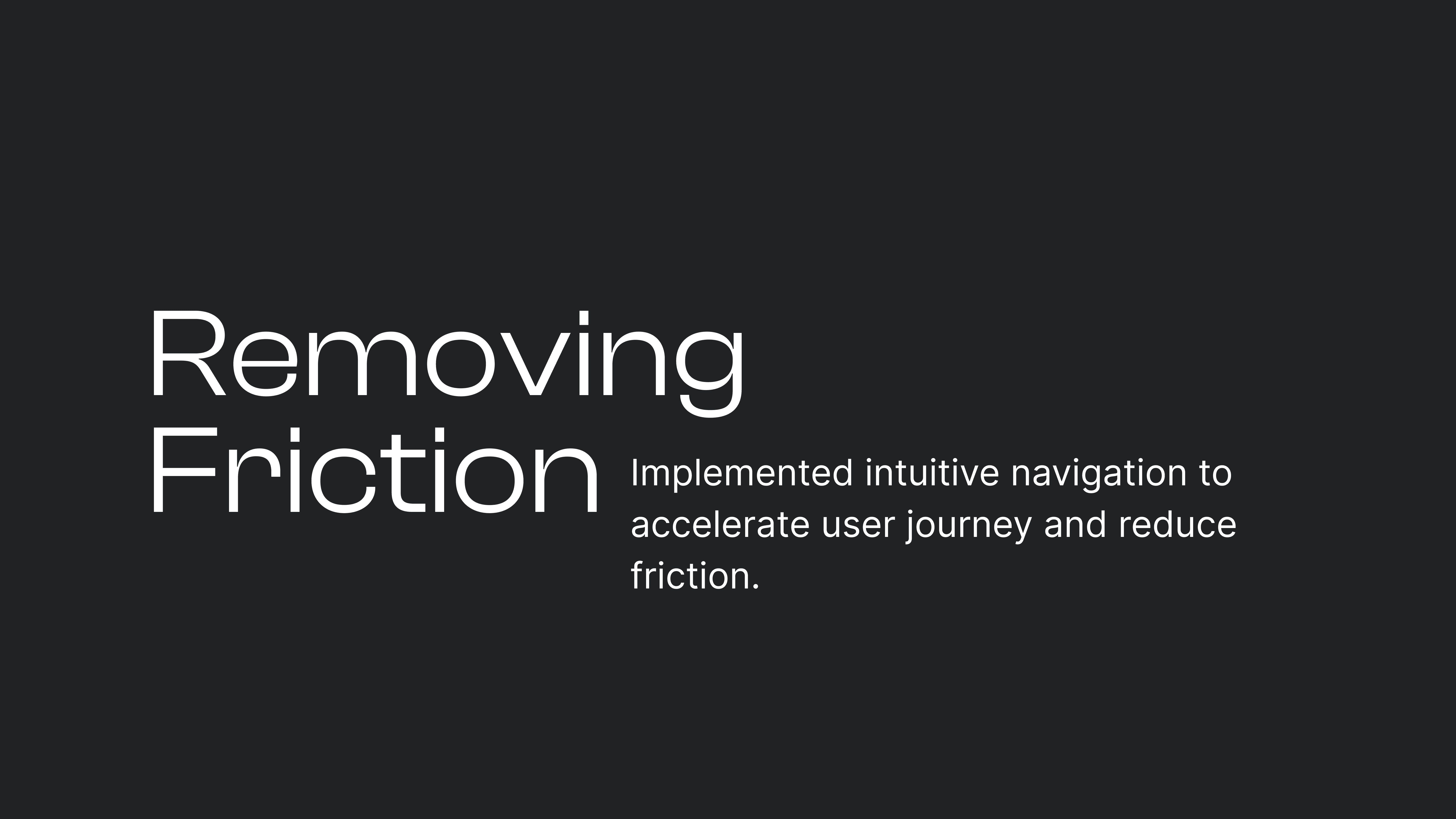 Removing Friction

Implemented intuitive navigation to accelerate user journey and reduce friction.